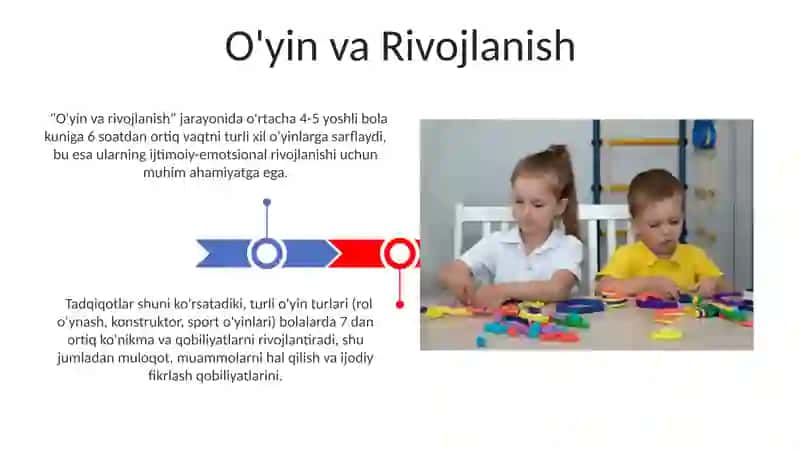 O'yin va Rivojlanish

"O'yin va rivojlanish" jarayonida o'rtacha 4-5 yoshli bola kuniga 6 soatdan ortiq vaqtni turli xil o'yinlarga sarflaydi, bu esa ularning ijtimoiy-emotsional rivojlanishi uchun muhim ahamiyatga ega.

Tadqiqotlar shuni ko'rsatadiki, turli o'yin turlari (rol o'ynash, konstruktor, sport o'yinlari) bolalarda 7 dan ortiq ko'nikma va qobiliyatlarni rivojlantiradi, shu jumladan muloqot, muammolarni hal qilish va ijodiy fikrlash qobiliyatlarini.